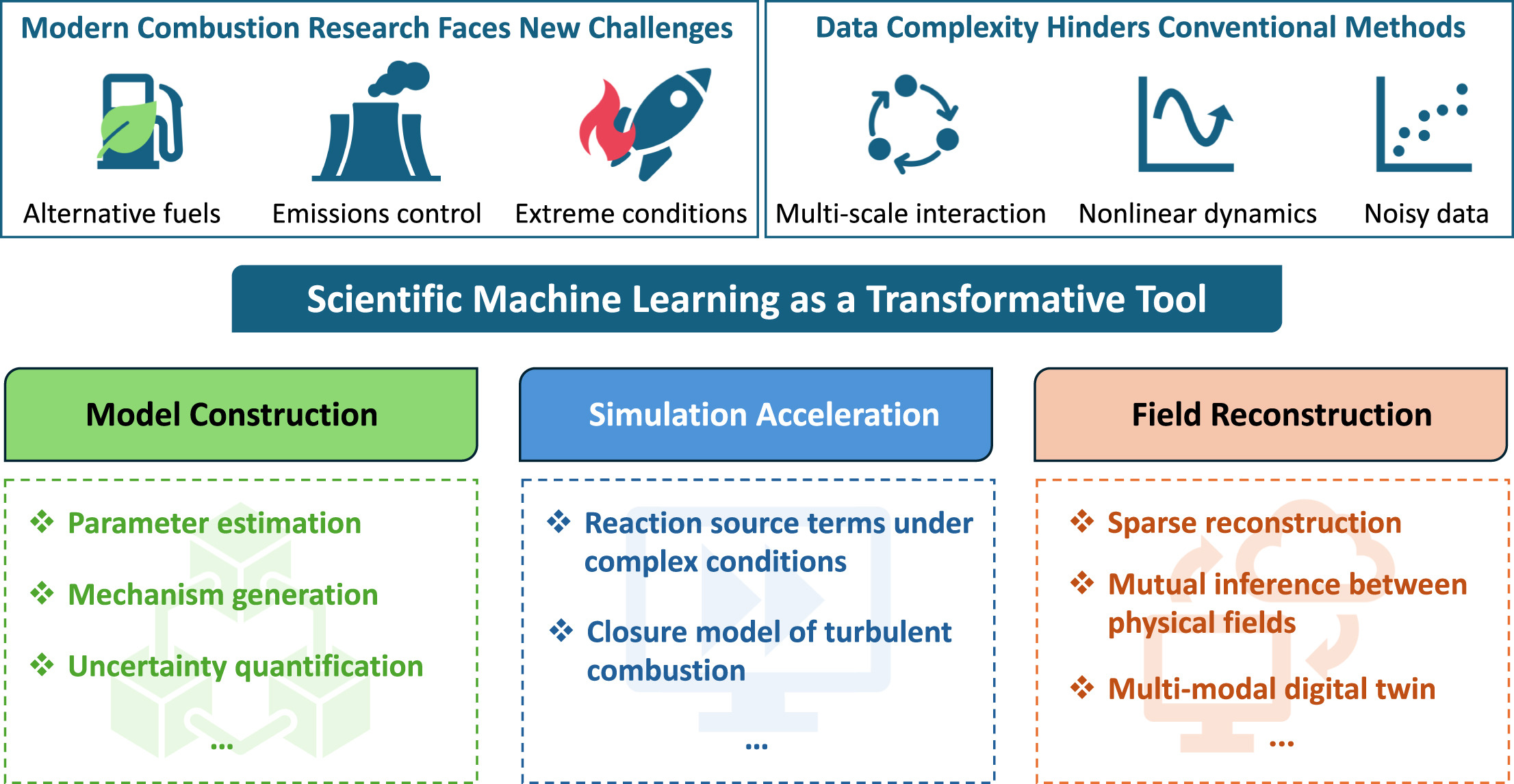 Modern Combustion Research Faces New Challenges

Alternative fuels

Emissions control

Extreme conditions

Data Complexity Hinders Conventional Methods

Multi-scale interaction

Nonlinear dynamics

Noisy data

Scientific Machine Learning as a Transformative Tool

Model Construction

❖ Parameter estimation

❖ Mechanism generation

❖ Uncertainty quantification

...

Simulation Acceleration

❖ Reaction source terms under complex conditions

❖ Closure model of turbulent combustion

...

Field Reconstruction

❖ Sparse reconstruction

❖ Mutual inference between physical fields

❖ Multi-modal digital twin

...